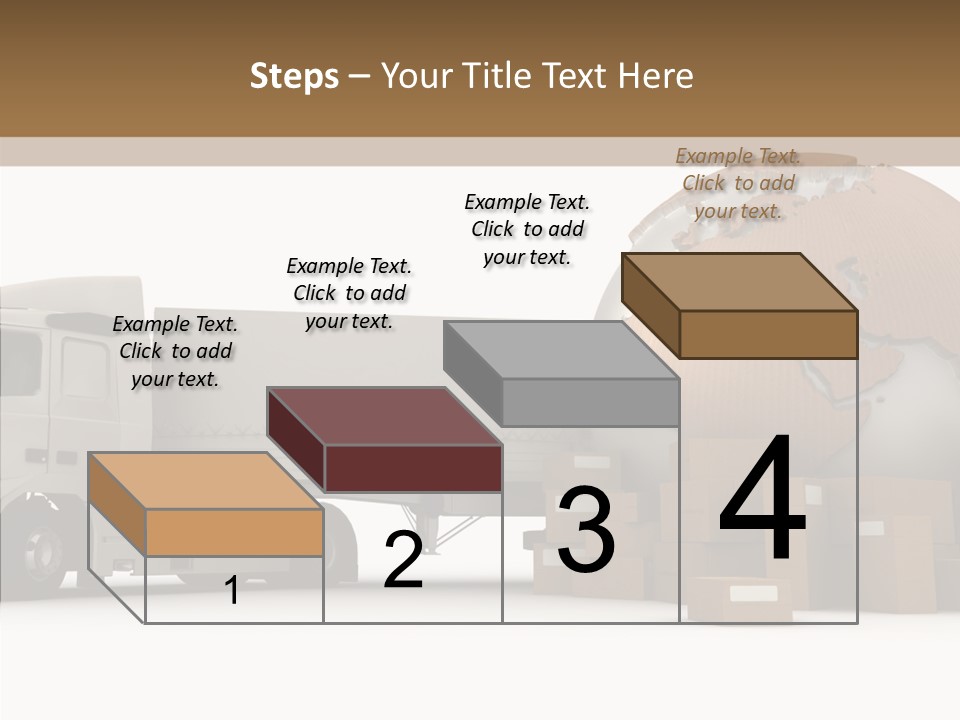 Steps – Your Title Text Here

Example Text. Click to add your text.

Example Text. Click to add your text.

Example Text. Click to add your text.

Example Text. Click to add your text.

1

2

3

4